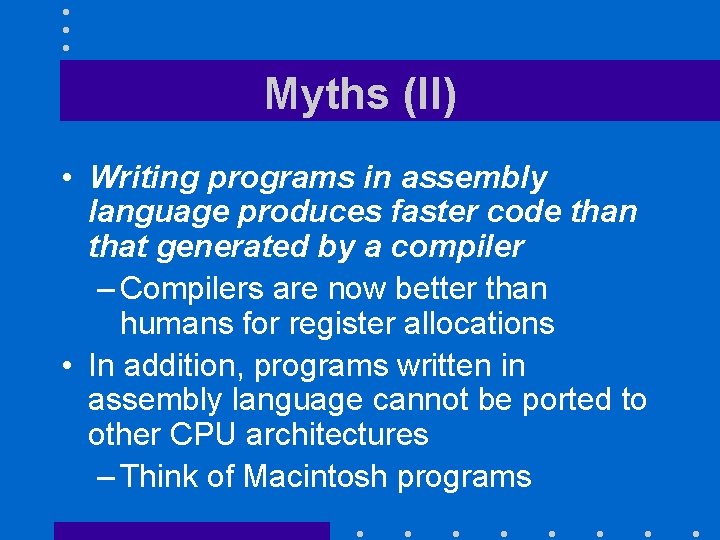 Myths (II)

• Writing programs in assembly language produces faster code than that generated by a compiler

– Compilers are now better than humans for register allocations

• In addition, programs written in assembly language cannot be ported to other CPU architectures

– Think of Macintosh programs